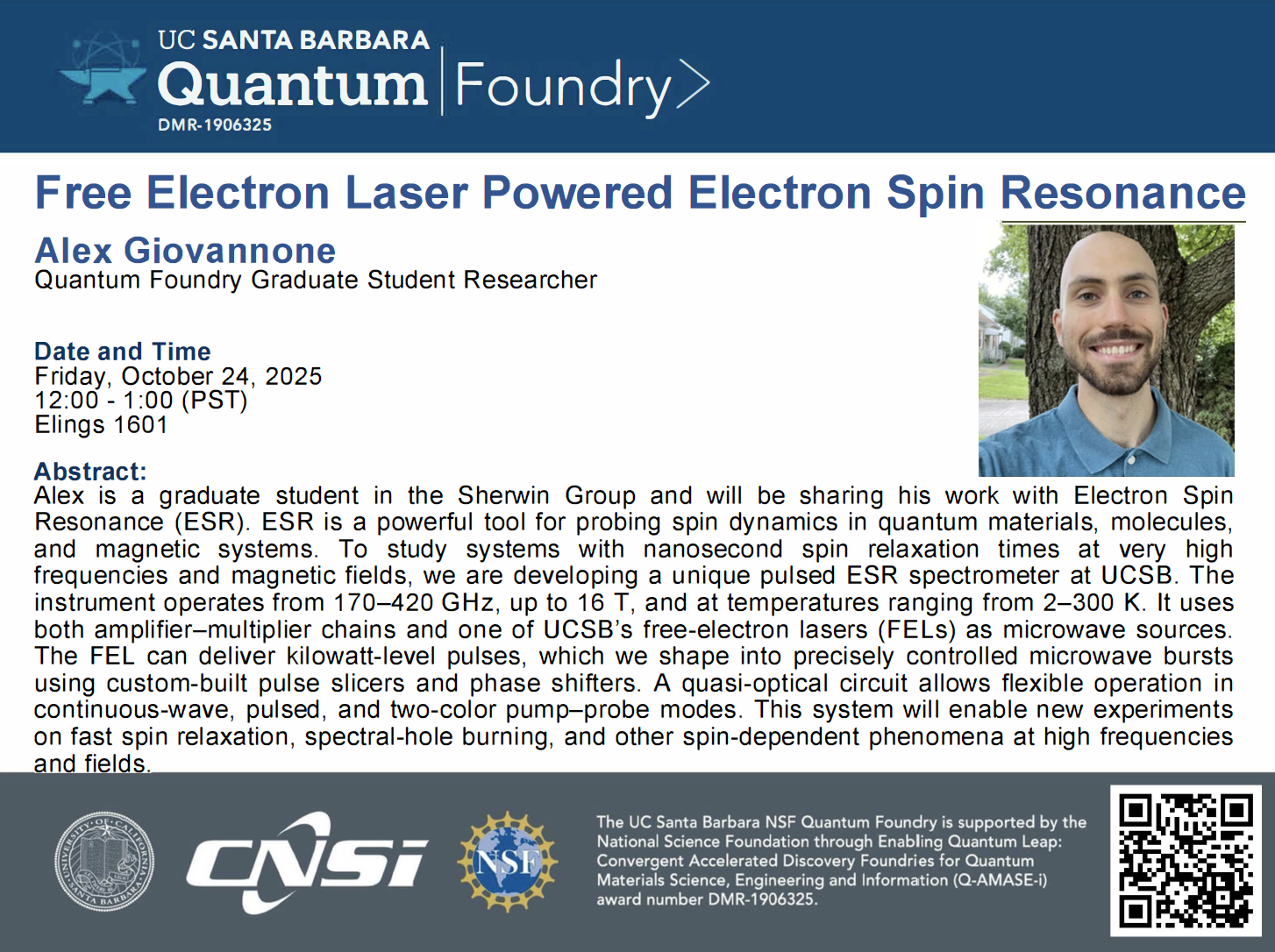 UC SANTA BARBARA
Quantum Foundry
DMR-1906325

Free Electron Laser Powered Electron Spin Resonance

Alex Giovannone
Quantum Foundry Graduate Student Researcher

Date and Time
Friday, October 24, 2025
12:00 - 1:00 (PST)
Elings 1601

Abstract:
Alex is a graduate student in the Sherwin Group and will be sharing his work with Electron Spin Resonance (ESR). ESR is a powerful tool for probing spin dynamics in quantum materials, molecules, and magnetic systems. To study systems with nanosecond spin relaxation times at very high frequencies and magnetic fields, we are developing a unique pulsed ESR spectrometer at UCSB. The instrument operates from 170–420 GHz, up to 16 T, and at temperatures ranging from 2–300 K. It uses both amplifier–multiplier chains and one of UCSB's free-electron lasers (FELs) as microwave sources. The FEL can deliver kilowatt-level pulses, which we shape into precisely controlled microwave bursts using custom-built pulse slicers and phase shifters. A quasi-optical circuit allows flexible operation in continuous-wave, pulsed, and two-color pump–probe modes. This system will enable new experiments on fast spin relaxation, spectral-hole burning, and other spin-dependent phenomena at high frequencies and fields.

UNIVERSITY OF CALIFORNIA SANTA BARBARA
CNSI
NSF

The UC Santa Barbara NSF Quantum Foundry is supported by the National Science Foundation through Enabling Quantum Leap: Convergent Accelerated Discovery Foundries for Quantum Materials Science, Engineering and Information (Q-AMASE-i) award number DMR-1906325.